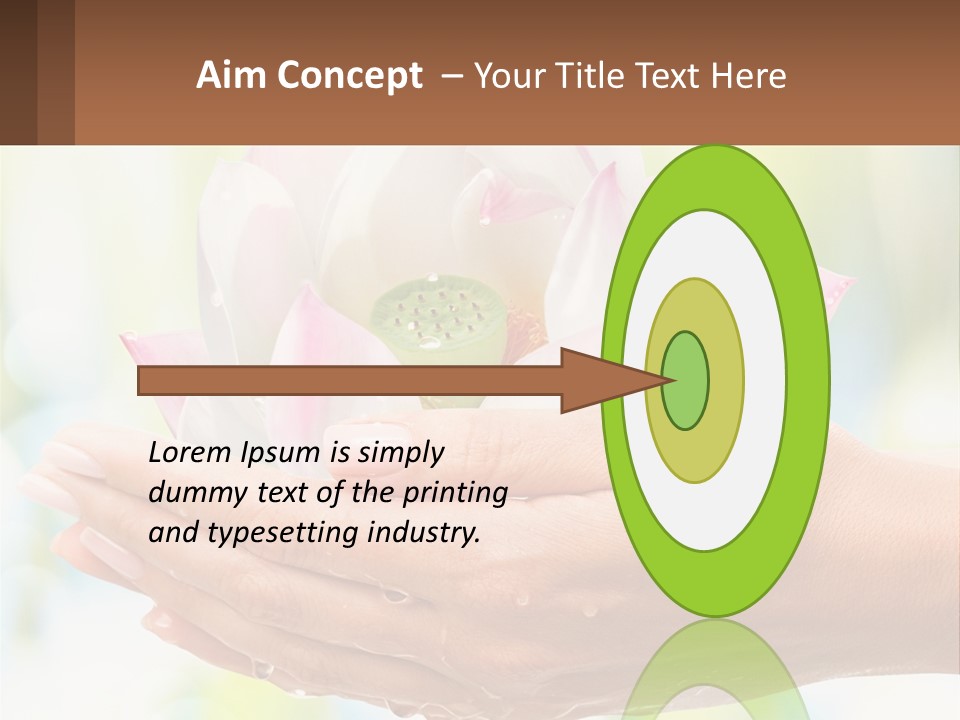 Aim Concept – Your Title Text Here

Lorem Ipsum is simply dummy text of the printing and typesetting industry.